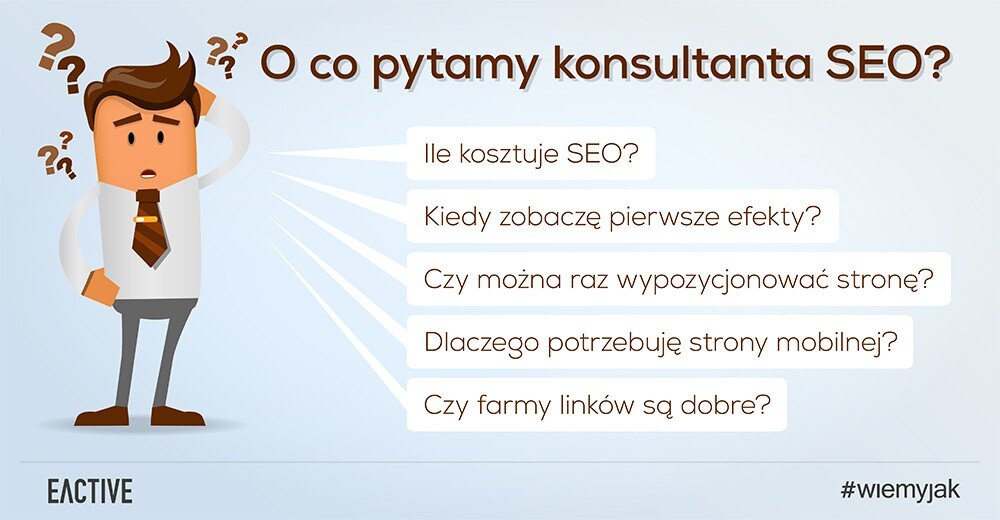 O co pytamy konsultanta SEO?

Ile kosztuje SEO?

Kiedy zobaczę pierwsze efekty?

Czy można raz wypozycjonować stronę?

Dlaczego potrzebuję strony mobilnej?

Czy farmy linków są dobre?

EACTIVE

#wiemyjak